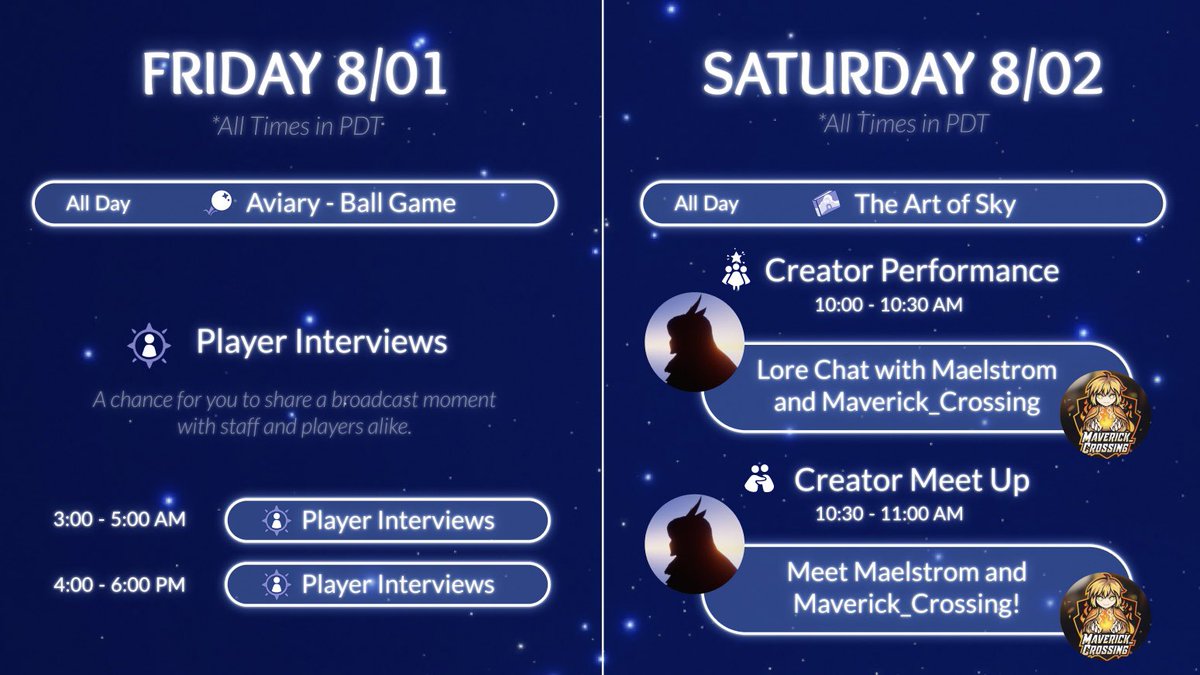 FRIDAY 8/01
*All Times in PDT

All Day Aviary - Ball Game

Player Interviews

A chance for you to share a broadcast moment with staff and players alike.

3:00 - 5:00 AM Player Interviews

4:00 - 6:00 PM Player Interviews

SATURDAY 8/02
*All Times in PDT

All Day The Art of Sky

Creator Performance
10:00 - 10:30 AM

Lore Chat with Maelstrom and Maverick_Crossing

MAVERICK CROSSING

Creator Meet Up
10:30 - 11:00 AM

Meet Maelstrom and Maverick_Crossing!

MAVERICK CROSSING